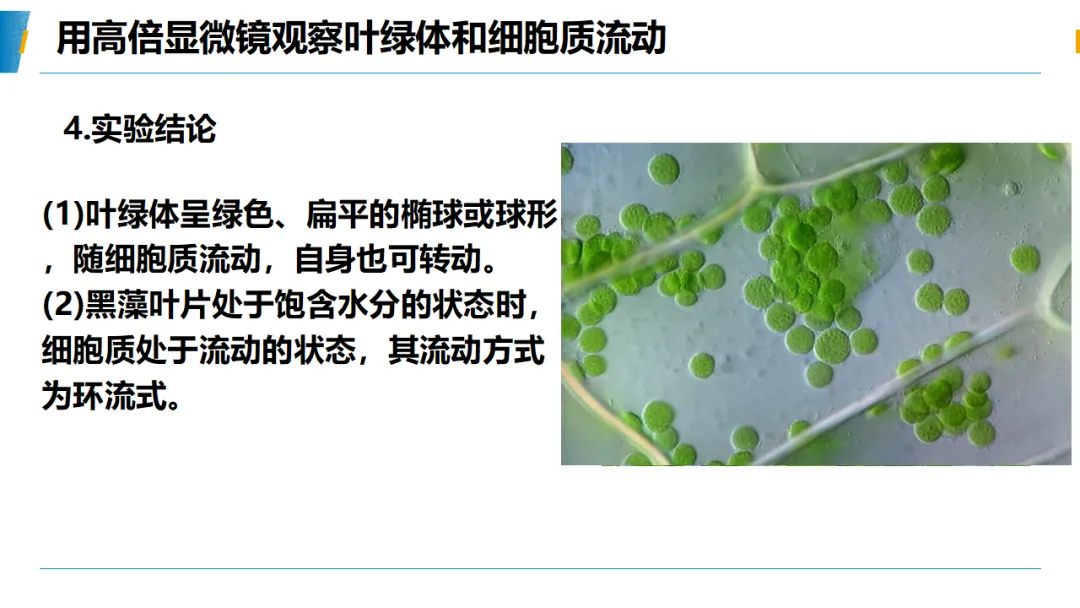 用高倍显微镜观察叶绿体和细胞质流动

4.实验结论

(1)叶绿体呈绿色、扁平的椭球或球形，随细胞质流动，自身也可转动。
(2)黑藻叶片处于饱含水分的状态时，细胞质处于流动的状态，其流动方式为环流式。